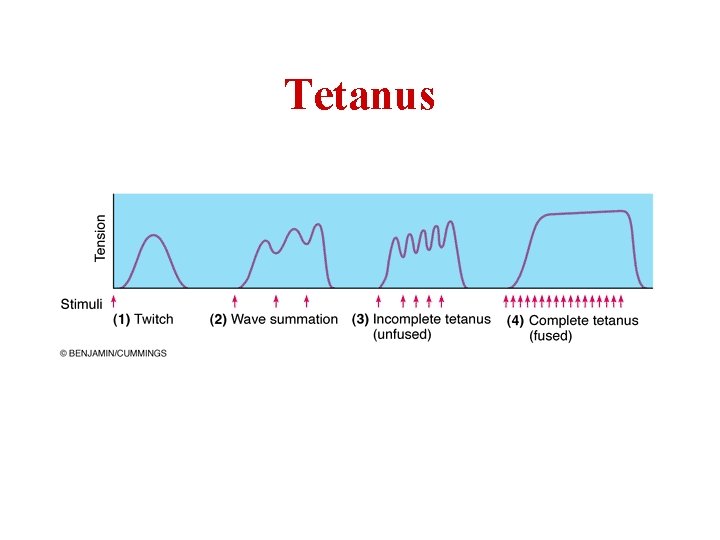 Tetanus

Tension

Stimuli

(1) Twitch

(2) Wave summation

(3) Incomplete tetanus (unfused)

(4) Complete tetanus (fused)

© BENJAMIN/CUMMINGS